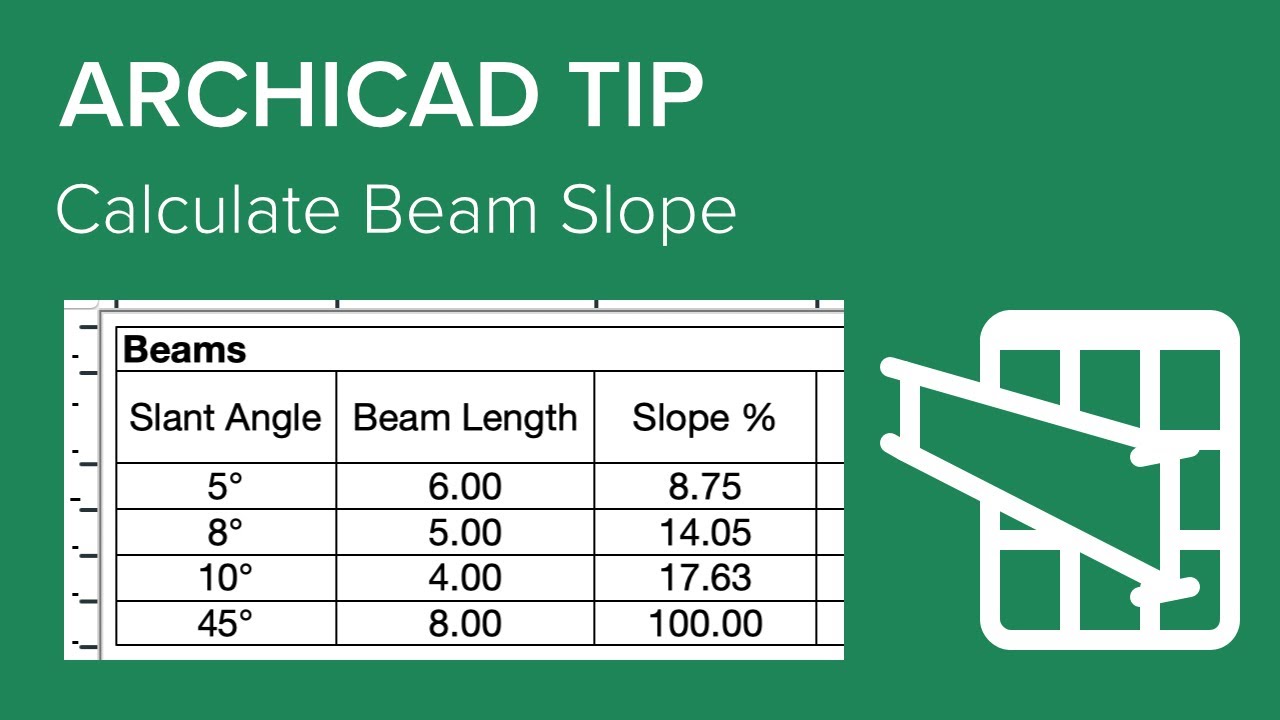 ARCHICAD TIP
Calculate Beam Slope

Beams

| Slant Angle | Beam Length | Slope % |
|---|---|---|
| 5° | 6.00 | 8.75 |
| 8° | 5.00 | 14.05 |
| 10° | 4.00 | 17.63 |
| 45° | 8.00 | 100.00 |